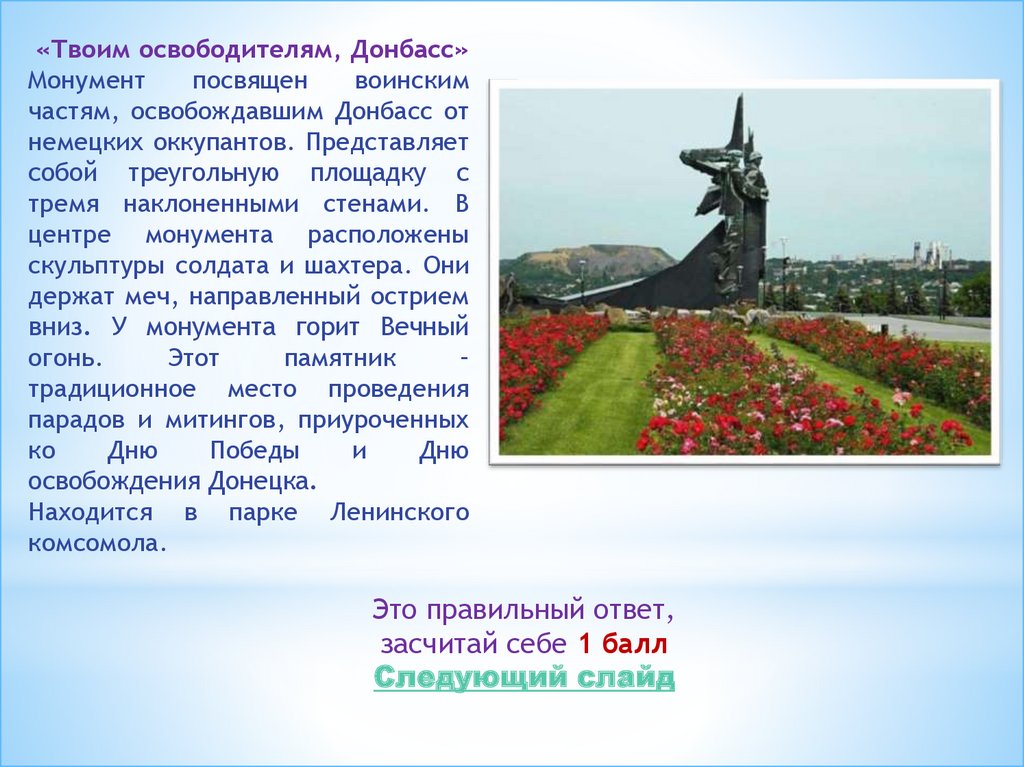 «Твоим освободителям, Донбасс»
Монумент посвящен воинским частям, освобождавшим Донбасс от немецких оккупантов. Представляет собой треугольную площадку с тремя наклоненными стенами. В центре монумента расположены скульптуры солдата и шахтера. Они держат меч, направленный острием вниз. У монумента горит Вечный огонь. Этот памятник – традиционное место проведения парадов и митингов, приуроченных ко Дню Победы и Дню освобождения Донецка.
Находится в парке Ленинского комсомола.

Это правильный ответ,
засчитай себе 1 балл
Следующий слайд